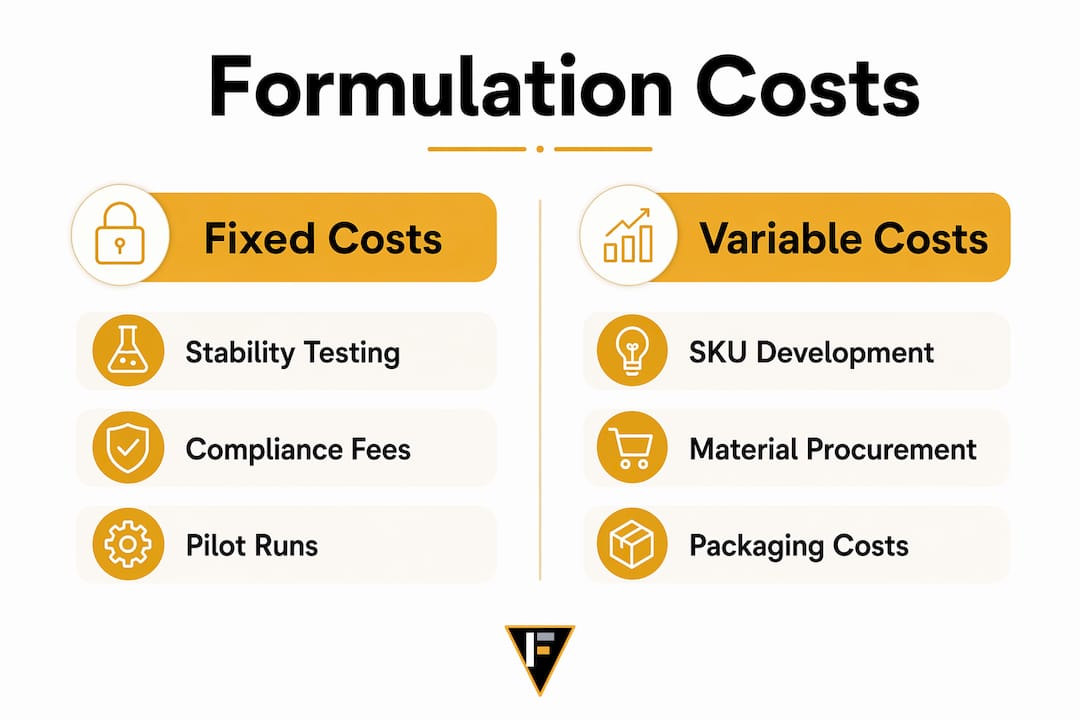 Formulation Costs

Fixed Costs

Stability Testing

Compliance Fees

Pilot Runs

Variable Costs

SKU Development

Material Procurement

Packaging Costs